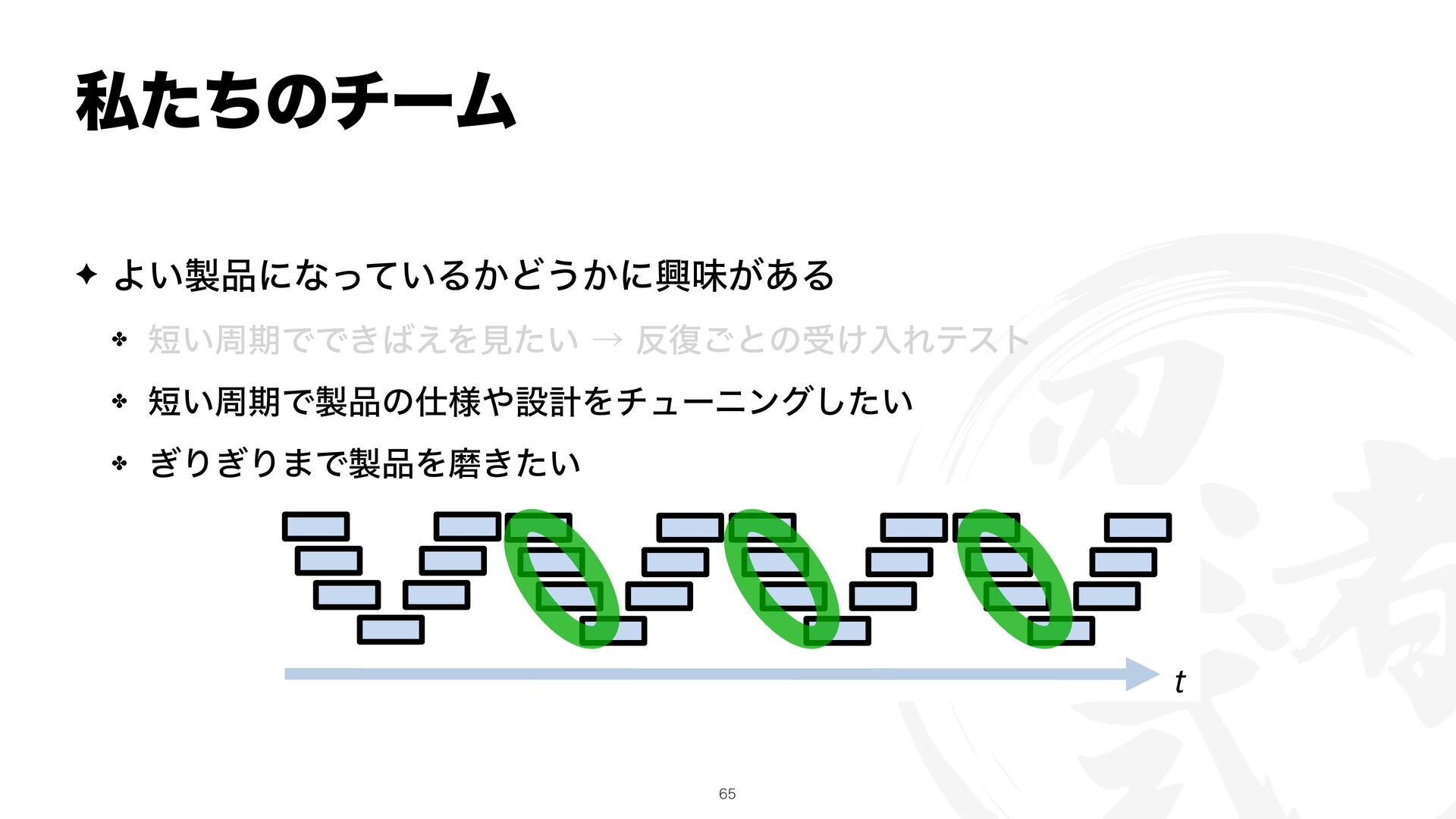 私たちのチーム

✦ よい製品になっているかどうかに興味がある

✤ 短い周期でできばえを見たい → 反復ごとの受け入れテスト

✤ 短い周期で製品の仕様や設計をチューニングしたい

✤ ぎりぎりまで製品を磨きたい

$t$

65